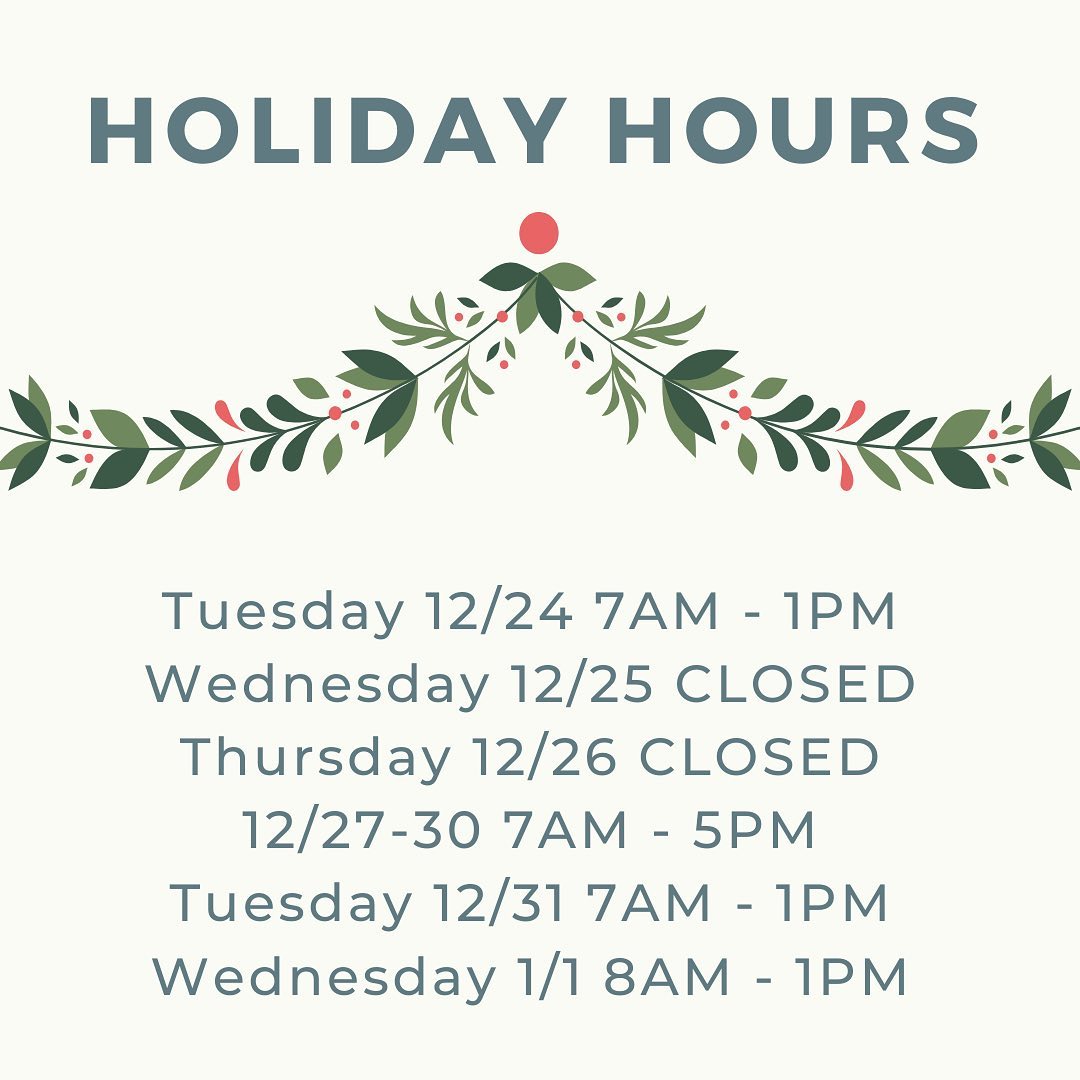 HOLIDAY HOURS

Tuesday 12/24 7AM - 1PM
Wednesday 12/25 CLOSED
Thursday 12/26 CLOSED
12/27-30 7AM - 5PM
Tuesday 12/31 7AM - 1PM
Wednesday 1/1 8AM - 1PM